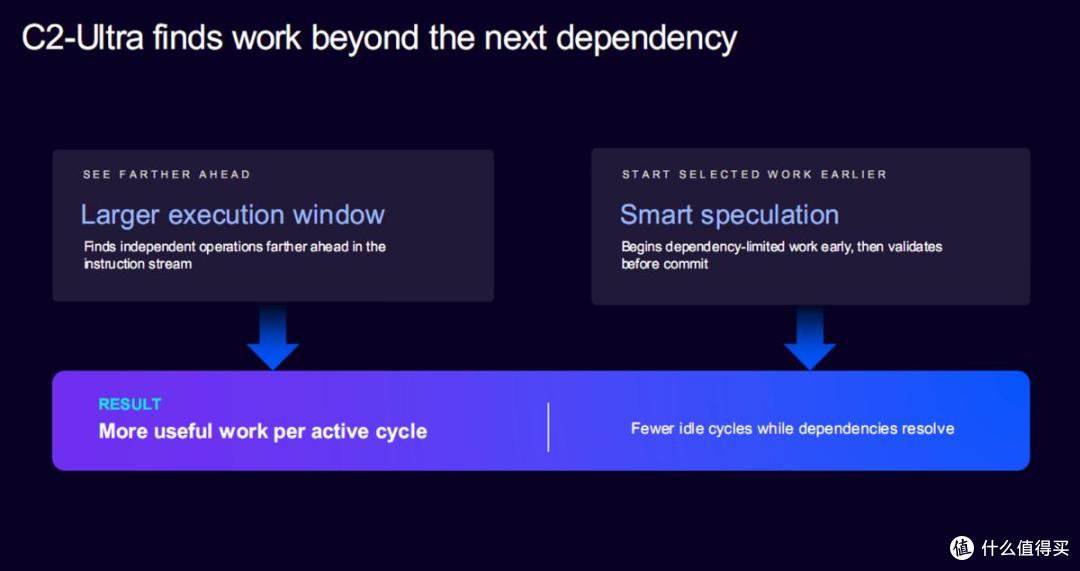 C2-Ultra finds work beyond the next dependency

SEE FARTHER AHEAD

Larger execution window

Finds independent operations farther ahead in the instruction stream

START SELECTED WORK EARLIER

Smart speculation

Begins dependency-limited work early, then validates before commit

RESULT

More useful work per active cycle

Fewer idle cycles while dependencies resolve

值 什么值得买